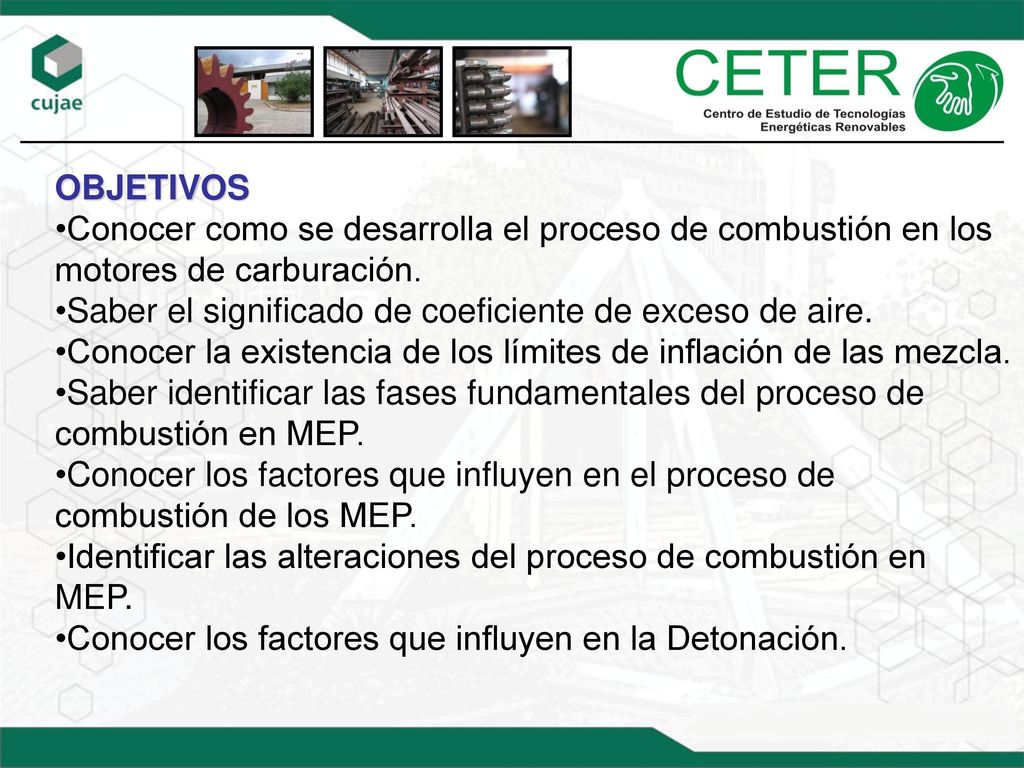 cujae

CETER
Centro de Estudio de Tecnologías Energéticas Renovables

OBJETIVOS
•Conocer como se desarrolla el proceso de combustión en los motores de carburación.
•Saber el significado de coeficiente de exceso de aire.
•Conocer la existencia de los límites de inflación de las mezcla.
•Saber identificar las fases fundamentales del proceso de combustión en MEP.
•Conocer los factores que influyen en el proceso de combustión de los MEP.
•Identificar las alteraciones del proceso de combustión en MEP.
•Conocer los factores que influyen en la Detonación.